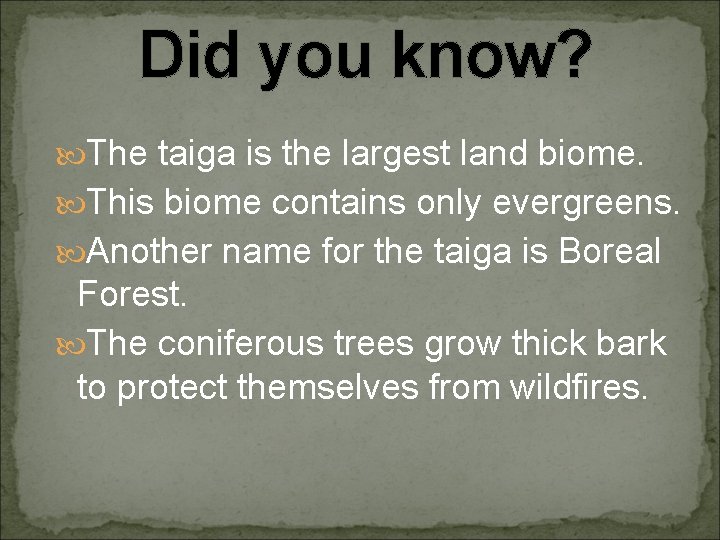 Did you know?

The taiga is the largest land biome.

This biome contains only evergreens.

Another name for the taiga is Boreal Forest.

The coniferous trees grow thick bark to protect themselves from wildfires.